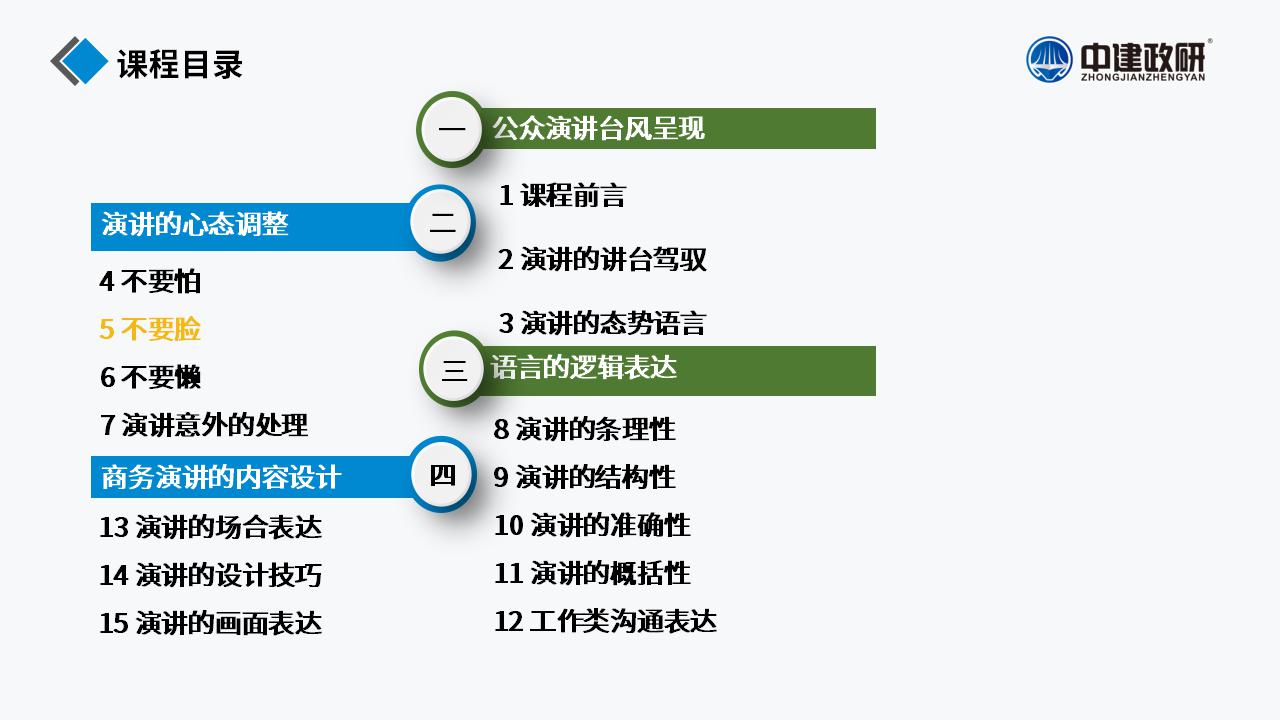 课程目录

中建政研®
ZHONGJIANZHENGYAN

一 公众演讲台风呈现

1 课程前言

2 演讲的讲台驾驭

3 演讲的态势语言

演讲的心态调整 二

4 不要怕

5 不要脸

6 不要懒

7 演讲意外的处理

三 语言的逻辑表达

8 演讲的条理性

9 演讲的结构性

10 演讲的准确性

11 演讲的概括性

12 工作类沟通表达

商务演讲的内容设计 四

13 演讲的场合表达

14 演讲的设计技巧

15 演讲的画面表达